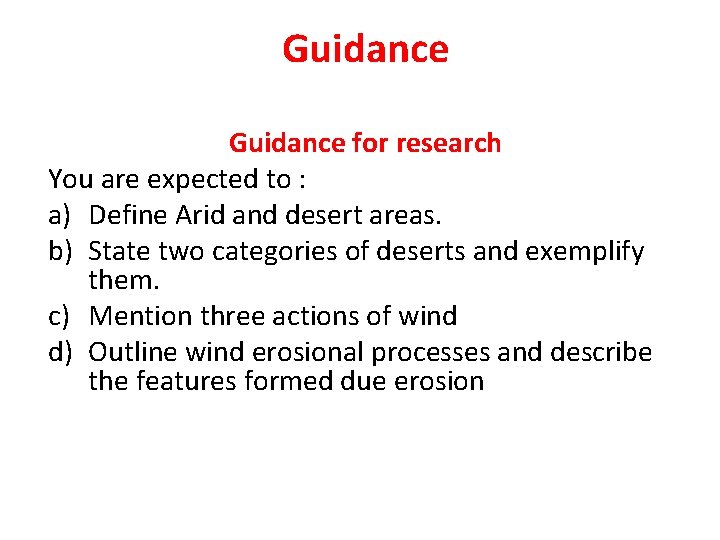 Guidance

Guidance for research

You are expected to :

a) Define Arid and desert areas.

b) State two categories of deserts and exemplify them.

c) Mention three actions of wind

d) Outline wind erosional processes and describe the features formed due erosion